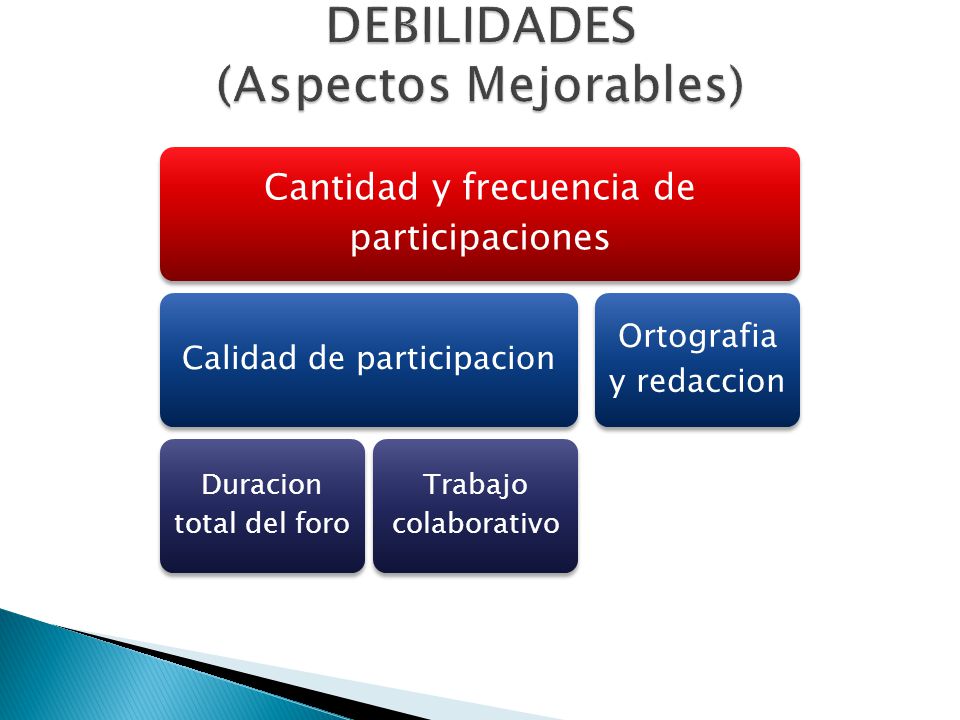 DEBILIDADES
(Aspectos Mejorables)

Cantidad y frecuencia de participaciones

Calidad de participacion

Ortografia y redaccion

Duracion total del foro

Trabajo colaborativo